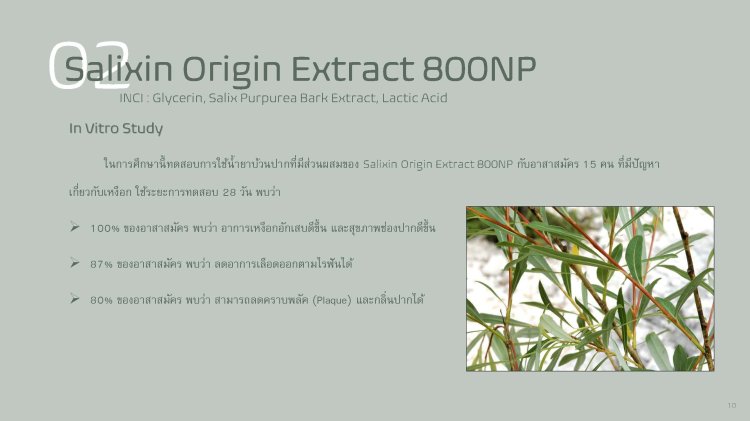 02
Salixin Origin Extract 800NP
INCI : Glycerin, Salix Purpurea Bark Extract, Lactic Acid

In Vitro Study

ในการศึกษานี้ทดสอบการใช้น้ำยาบ้วนปากที่มีส่วนผสมของ Salixin Origin Extract 800NP กับอาสาสมัคร 15 คน ที่มีปัญหาเกี่ยวกับเหงือก ใช้ระยะการทดสอบ 28 วัน พบว่า

➢ 100% ของอาสาสมัคร พบว่า อาการเหงือกอักเสบดีขึ้น และสุขภาพช่องปากดีขึ้น

➢ 87% ของอาสาสมัคร พบว่า ลดอาการเลือดออกตามไรฟันได้

➢ 80% ของอาสาสมัคร พบว่า สามารถลดคราบพลัค (Plaque) และกลิ่นปากได้

10